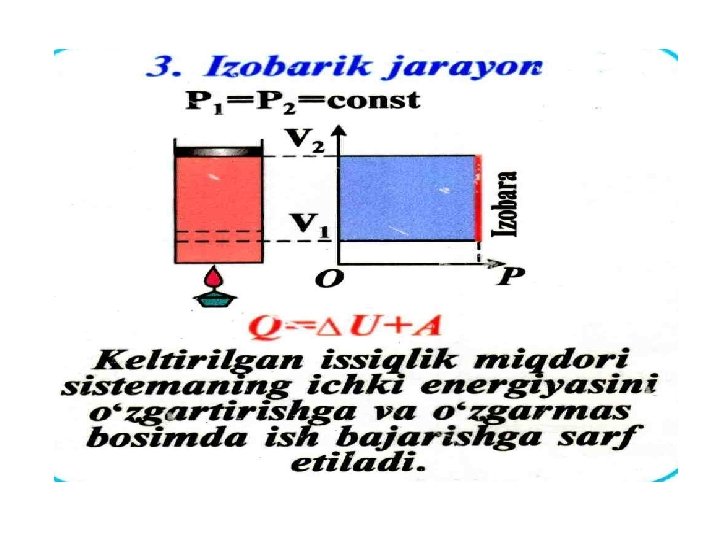 3. Izobarik jarayon

$P_1=P_2=const$

$V_2$

$V_1$

Izobara

O

P

$Q=\Delta U+A$

Keltirilgan issiqlik miqdori sistemaning ichki energiyasini o‘zgartirishga va o‘zgarmas bosimda ish bajarishga sarf etiladi.